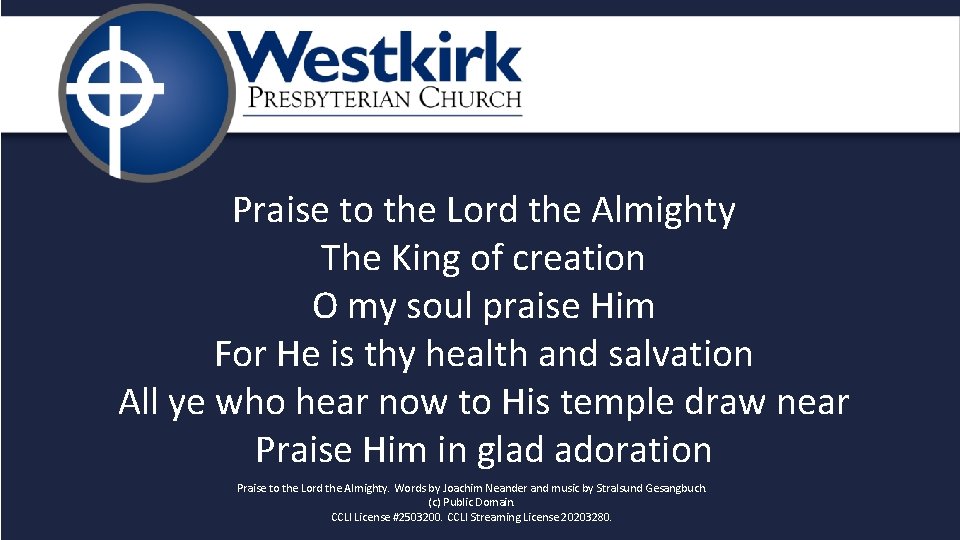 Westkirk
PRESBYTERIAN CHURCH

Praise to the Lord the Almighty
The King of creation
O my soul praise Him
For He is thy health and salvation
All ye who hear now to His temple draw near
Praise Him in glad adoration

Praise to the Lord the Almighty. Words by Joachim Neander and music by Stralsund Gesangbuch.
(c) Public Domain.
CCLI License #2503200. CCLI Streaming License 20203280.